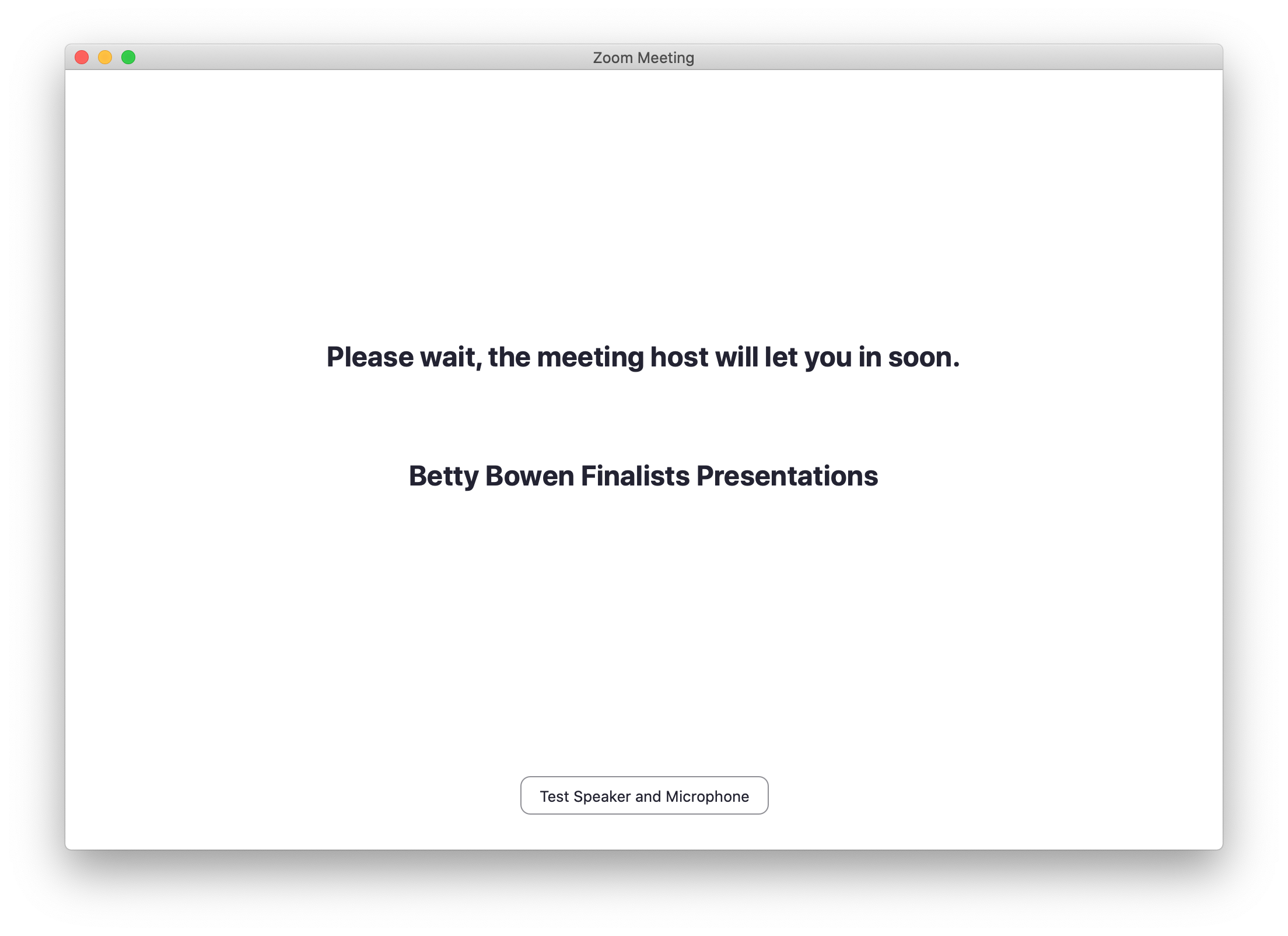 Zoom Meeting

Please wait, the meeting host will let you in soon.

Betty Bowen Finalists Presentations

Test Speaker and Microphone